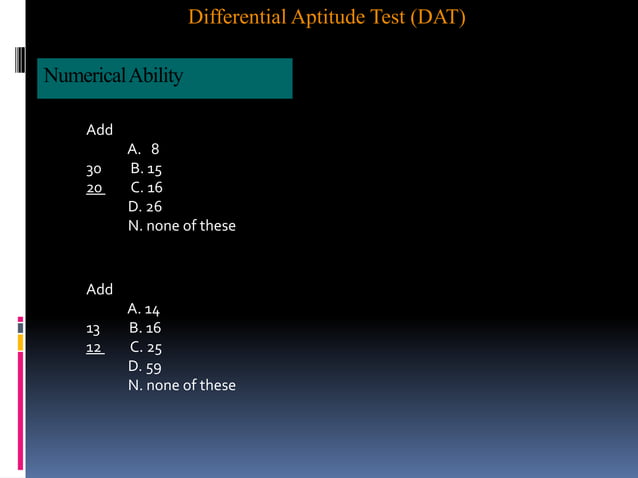 Differential Aptitude Test (DAT)

Numerical Ability

Add
A. 8
30 B. 15
20 C. 16
D. 26
N. none of these

Add
A. 14
13 B. 16
12 C. 25
D. 59
N. none of these